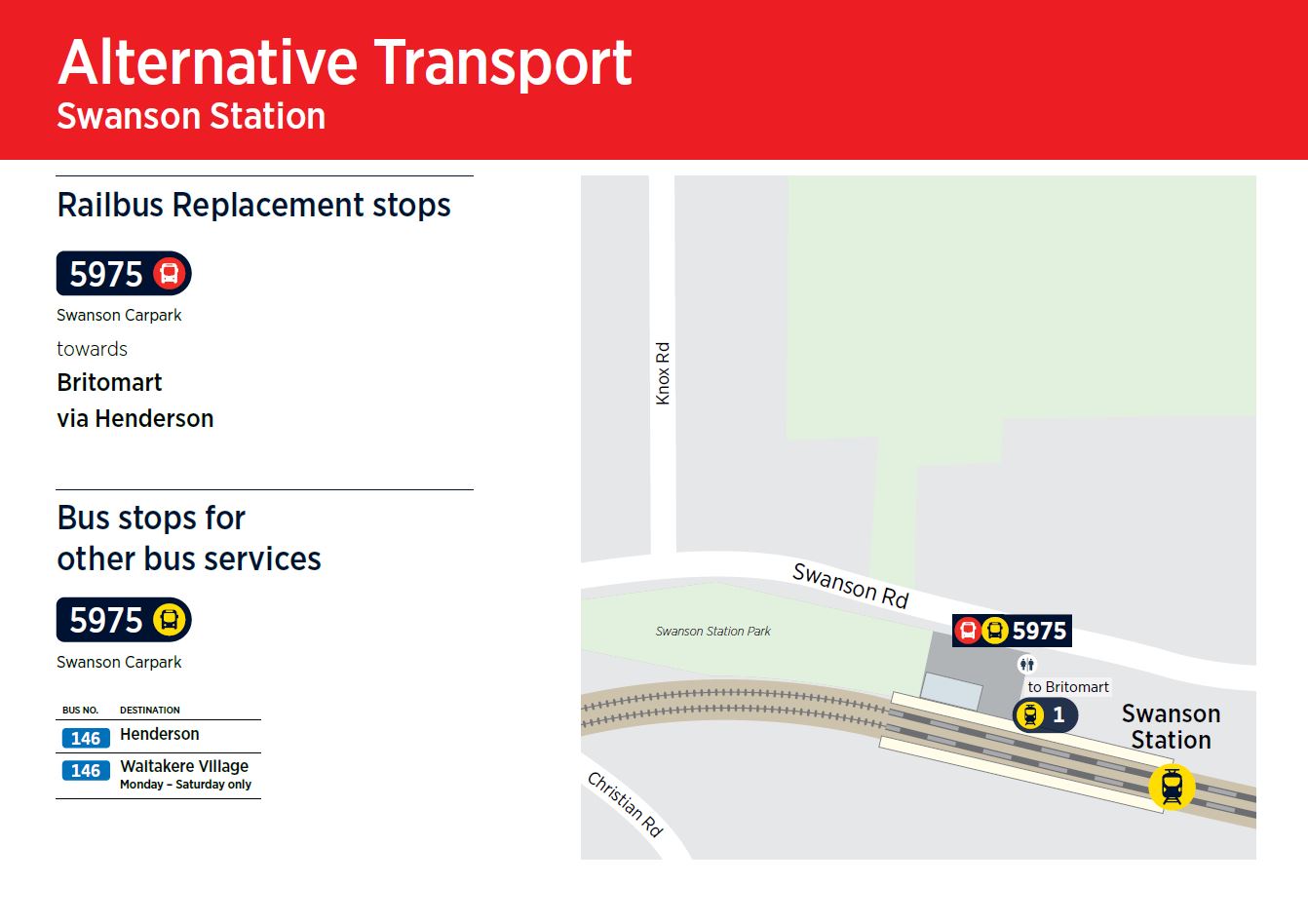 Alternative Transport
Swanson Station

Railbus Replacement stops

5975

Swanson Carpark

towards

Britomart

via Henderson

Bus stops for other bus services

5975

Swanson Carpark

| BUS NO. | DESTINATION |
|---|---|
| 146 | Henderson |
| 146 | Waitakere Village Monday – Saturday only |

Knox Rd

Swanson Rd

Swanson Station Park

5975

to Britomart

1

Swanson Station

Christian Rd